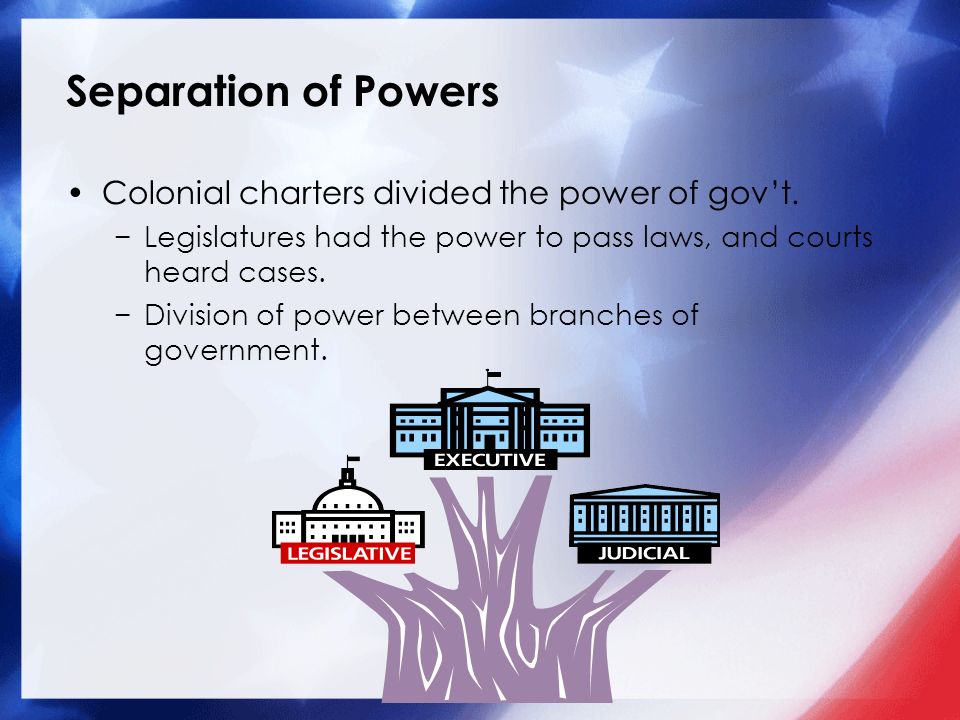 Separation of Powers

• Colonial charters divided the power of gov't.
 − Legislatures had the power to pass laws, and courts heard cases.
 − Division of power between branches of government.

EXECUTIVE

LEGISLATIVE

JUDICIAL